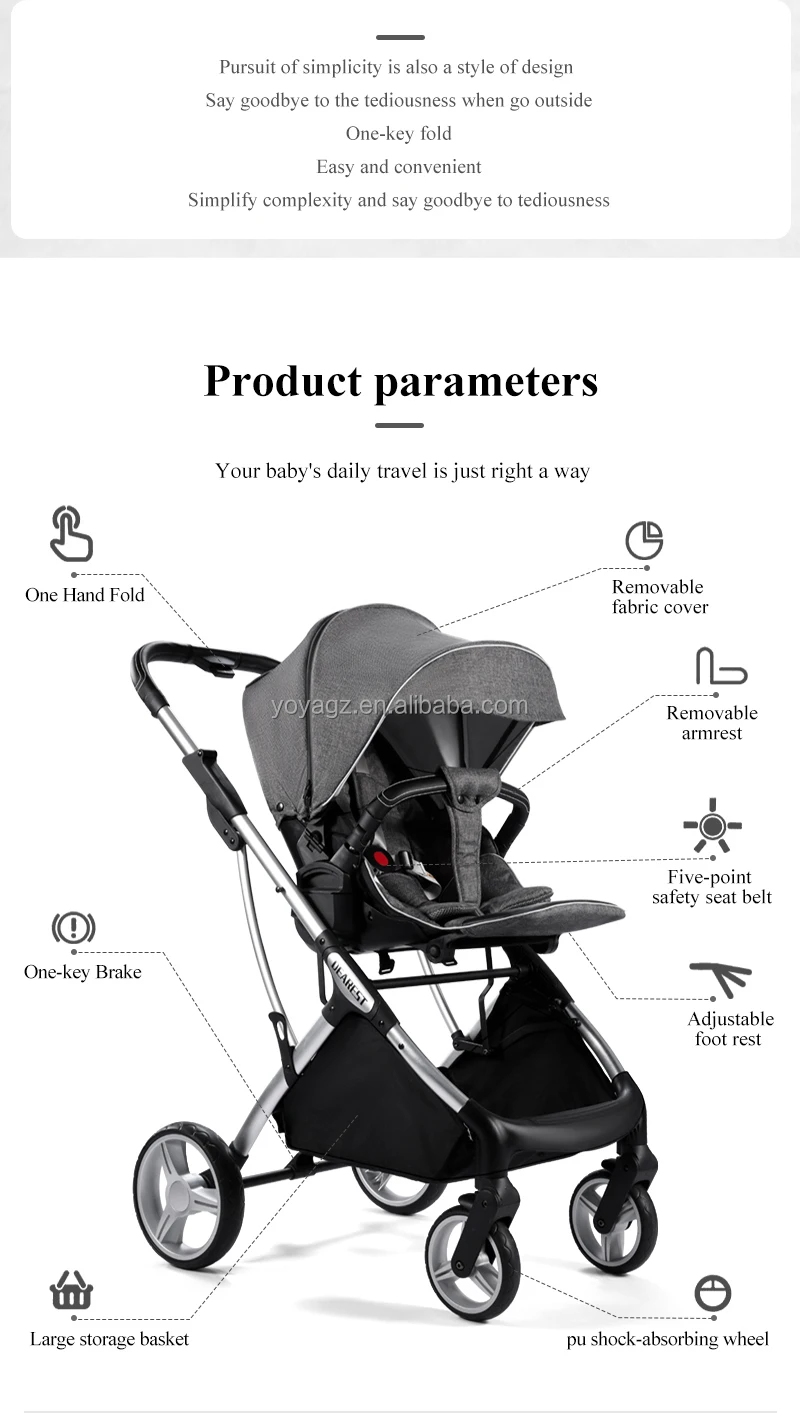 Pursuit of simplicity is also a style of design
Say goodbye to the tediousness when go outside
One-key fold
Easy and convenient
Simplify complexity and say goodbye to tediousness

Product parameters

Your baby's daily travel is just right a way

One Hand Fold

Removable fabric cover

yoyagz.en.alibaba.com

Removable armrest

Five-point safety seat belt

One-key Brake

DEAREST

Adjustable foot rest

Large storage basket

pu shock-absorbing wheel